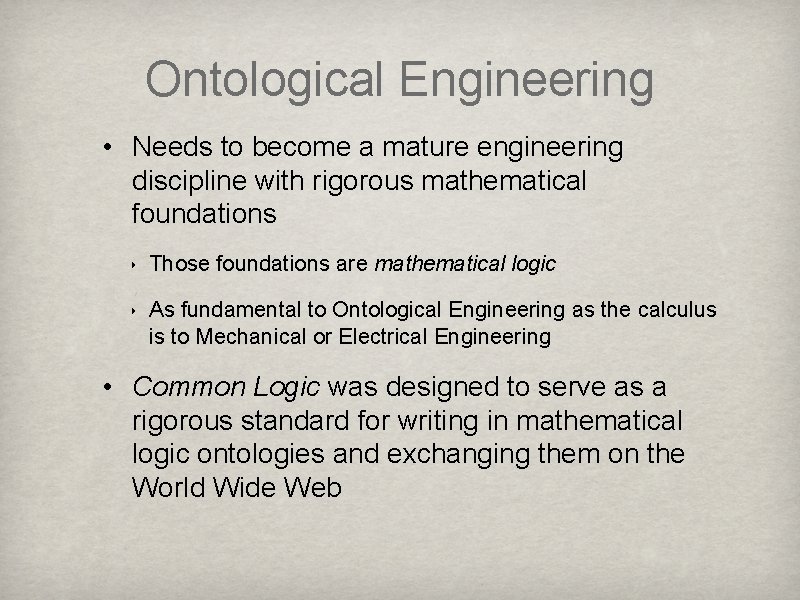 Ontological Engineering

• Needs to become a mature engineering discipline with rigorous mathematical foundations

‣ Those foundations are mathematical logic

‣ As fundamental to Ontological Engineering as the calculus is to Mechanical or Electrical Engineering

• Common Logic was designed to serve as a rigorous standard for writing in mathematical logic ontologies and exchanging them on the World Wide Web